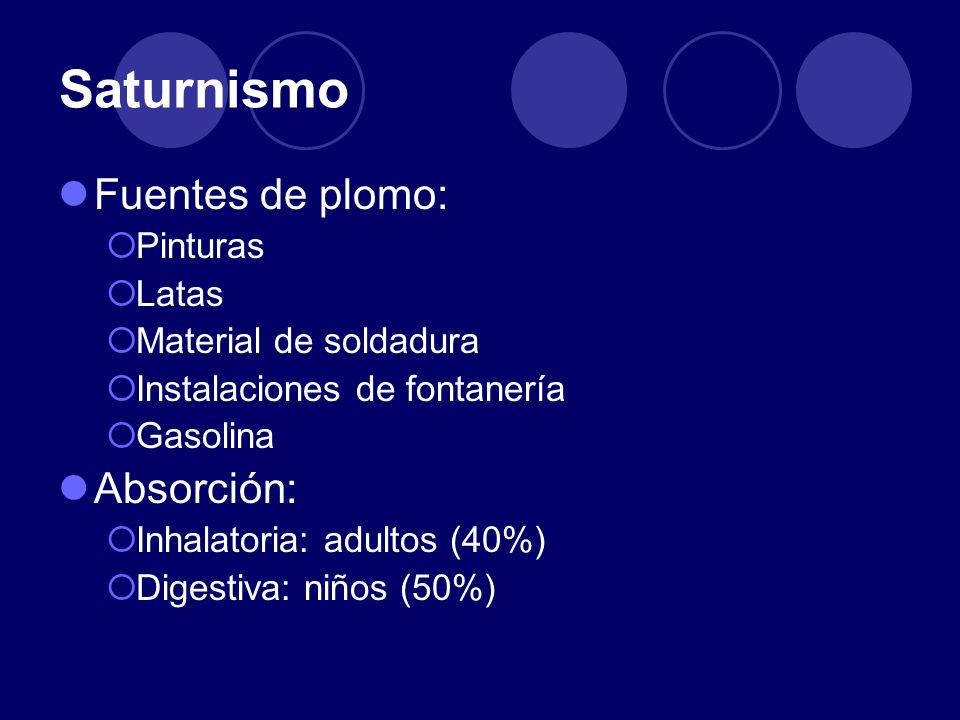 Saturnismo

Fuentes de plomo:

Pinturas

Latas

Material de soldadura

Instalaciones de fontanería

Gasolina

Absorción:

Inhalatoria: adultos (40%)

Digestiva: niños (50%)